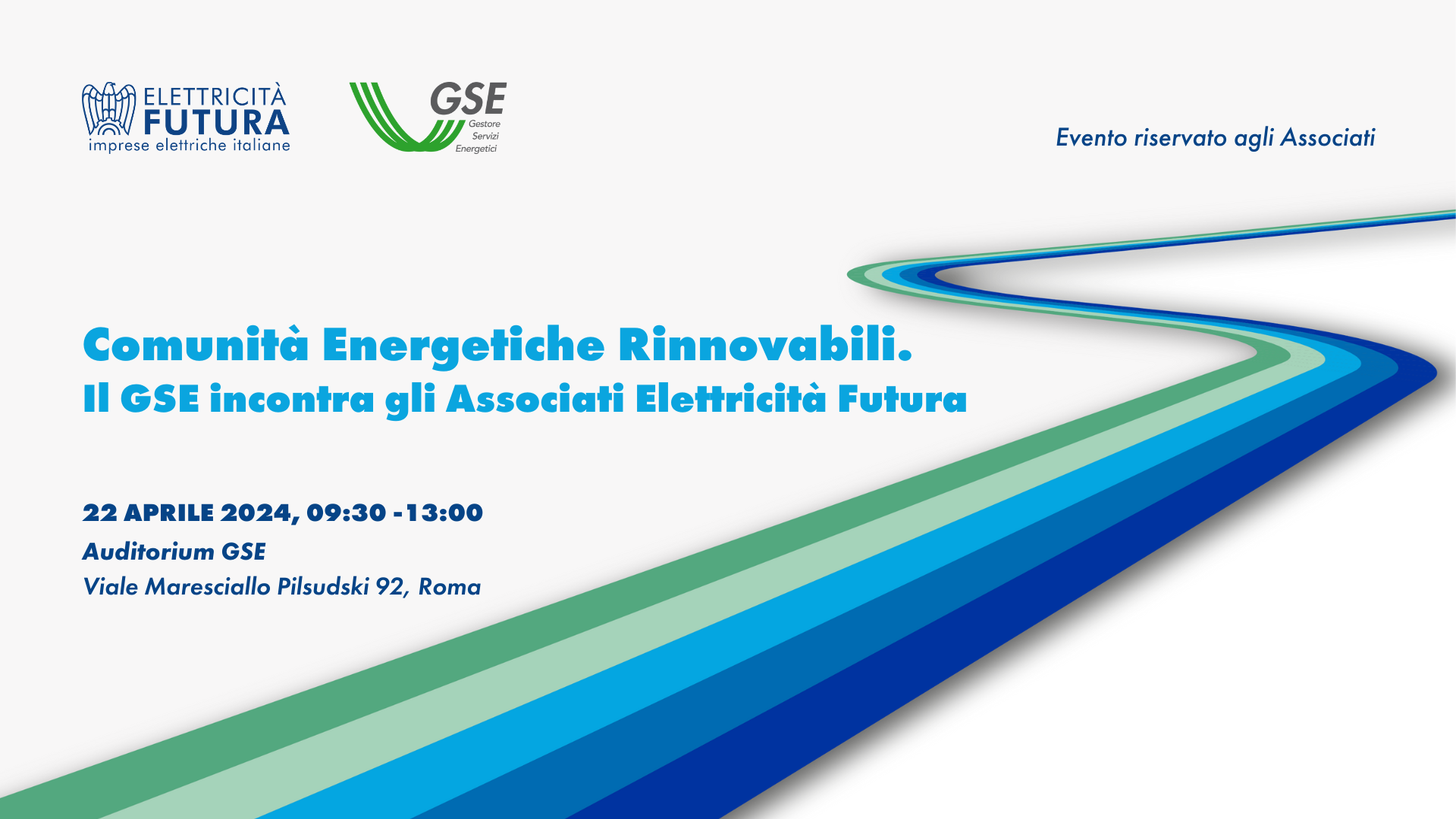 ELETTRICITÀ FUTURA
imprese elettriche italiane

GSE
Gestore
Servizi
Energetici

Evento riservato agli Associati

Comunità Energetiche Rinnovabili.
Il GSE incontra gli Associati Elettricità Futura

22 APRILE 2024, 09:30 -13:00
Auditorium GSE
Viale Maresciallo Pilsudski 92, Roma